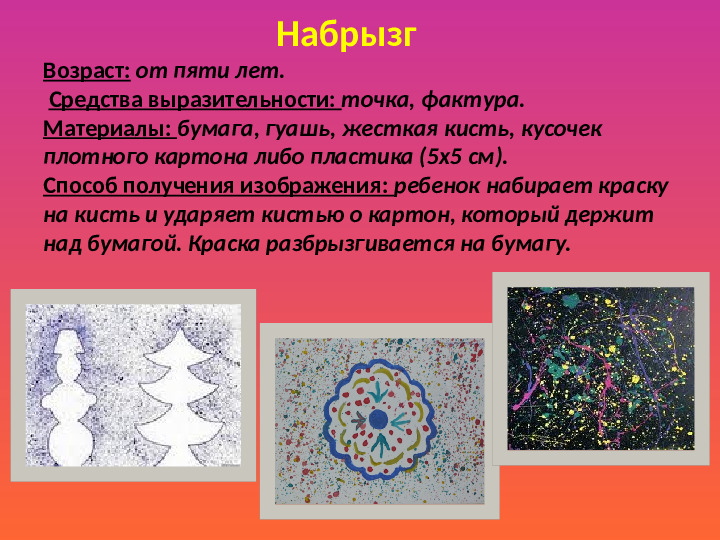 Набрызг

Возраст: от пяти лет.

Средства выразительности: точка, фактура.

Материалы: бумага, гуашь, жесткая кисть, кусочек плотного картона либо пластика (5х5 см).

Способ получения изображения: ребенок набирает краску на кисть и ударяет кистью о картон, который держит над бумагой. Краска разбрызгивается на бумагу.